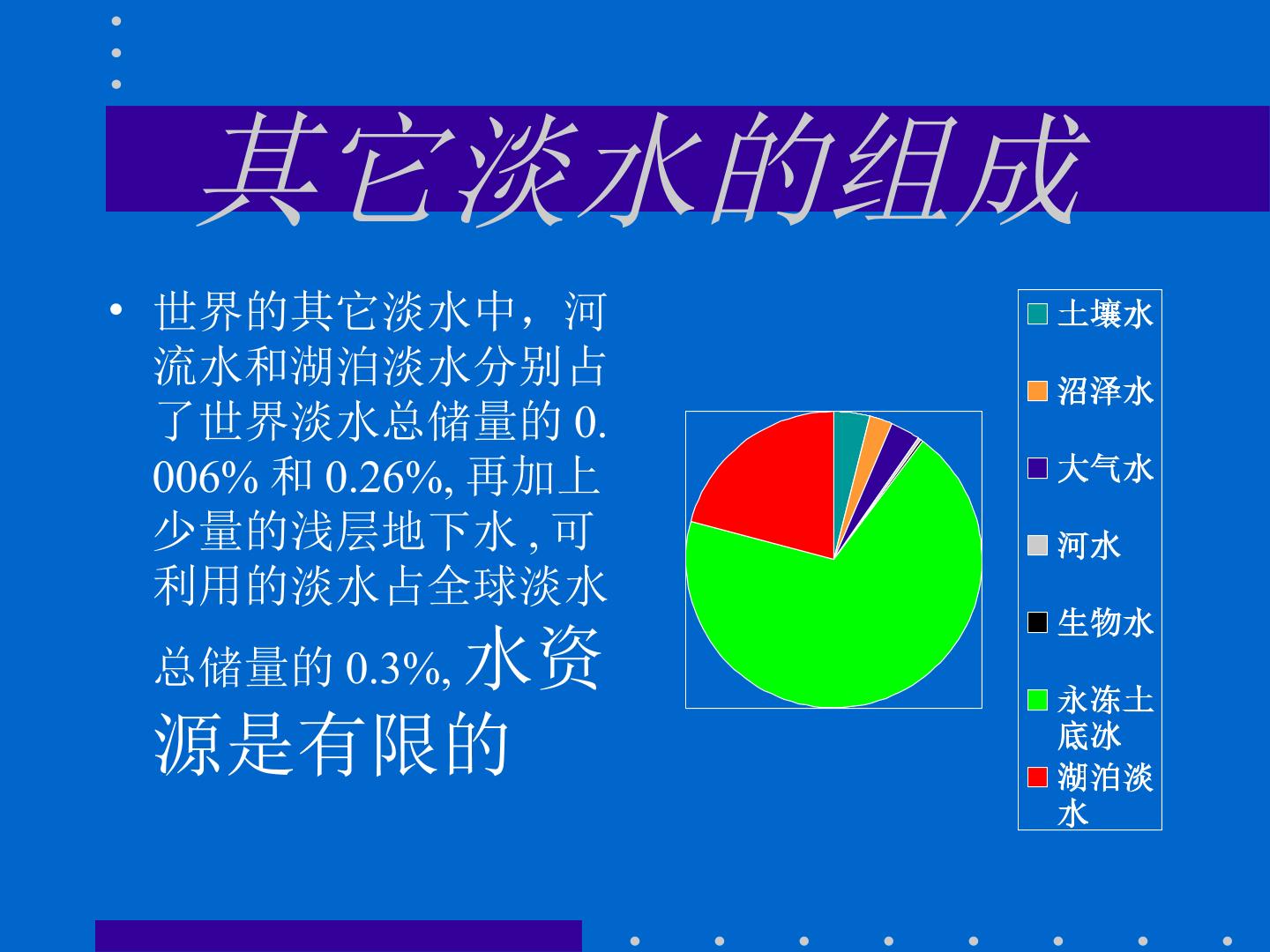 其它淡水的组成

• 世界的其它淡水中，河流水和湖泊淡水分别占了世界淡水总储量的 0.006% 和 0.26%, 再加上少量的浅层地下水 , 可利用的淡水占全球淡水总储量的 0.3%, 水资源是有限的

土壤水
沼泽水
大气水
河水
生物水
永冻土底冰
湖泊淡水